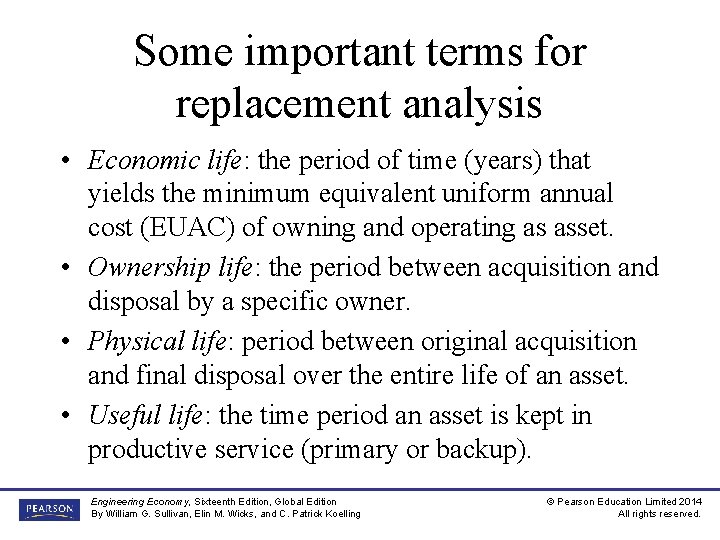 Some important terms for replacement analysis

• Economic life: the period of time (years) that yields the minimum equivalent uniform annual cost (EUAC) of owning and operating as asset.

• Ownership life: the period between acquisition and disposal by a specific owner.

• Physical life: period between original acquisition and final disposal over the entire life of an asset.

• Useful life: the time period an asset is kept in productive service (primary or backup).

PEARSON

Engineering Economy, Sixteenth Edition, Global Edition
By William G. Sullivan, Elin M. Wicks, and C. Patrick Koelling

© Pearson Education Limited 2014
All rights reserved.